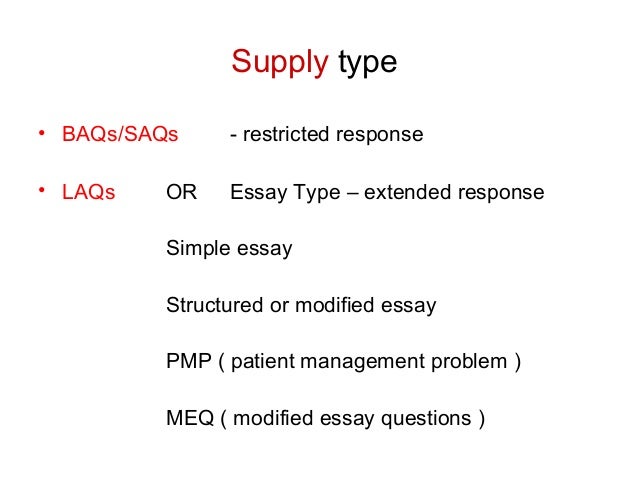 Supply type

• BAQs/SAQs - restricted response

• LAQs OR Essay Type – extended response

Simple essay

Structured or modified essay

PMP ( patient management problem )

MEQ ( modified essay questions )